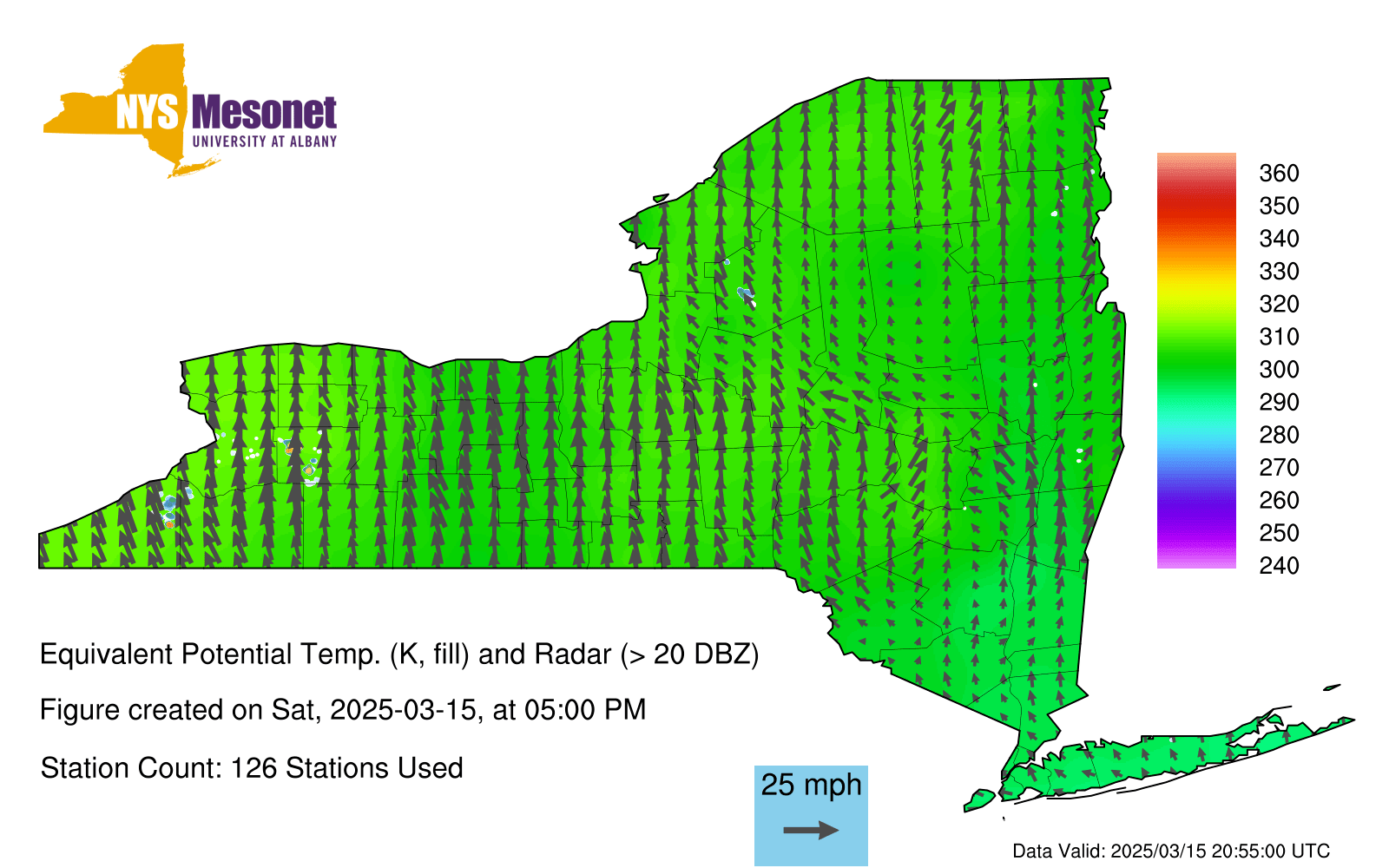 NYS Mesonet
UNIVERSITY AT ALBANY

360
350
340
330
320
310
300
290
280
270
260
250
240

Equivalent Potential Temp. (K, fill) and Radar (> 20 DBZ)

Figure created on Sat, 2025-03-15, at 05:00 PM

Station Count: 126 Stations Used

25 mph

Data Valid: 2025/03/15 20:55:00 UTC